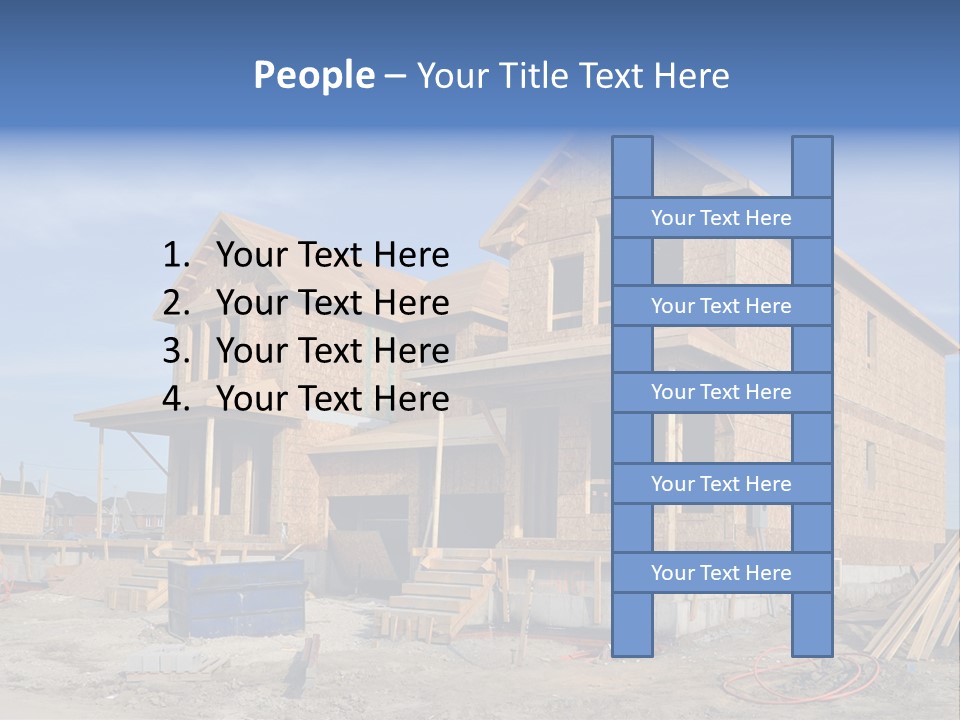 People – Your Title Text Here

1. Your Text Here
2. Your Text Here
3. Your Text Here
4. Your Text Here

Your Text Here

Your Text Here

Your Text Here

Your Text Here

Your Text Here